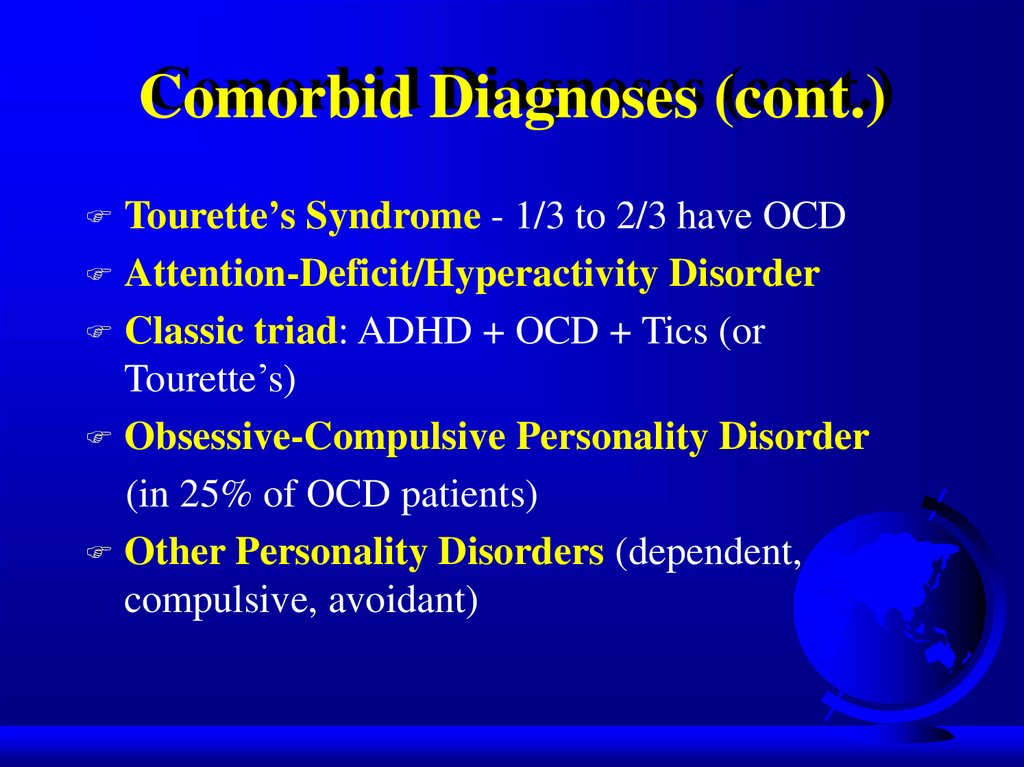 Comorbid Diagnoses (cont.)

Tourette's Syndrome - 1/3 to 2/3 have OCD

Attention-Deficit/Hyperactivity Disorder

Classic triad: ADHD + OCD + Tics (or Tourette's)

Obsessive-Compulsive Personality Disorder

(in 25% of OCD patients)

Other Personality Disorders (dependent, compulsive, avoidant)